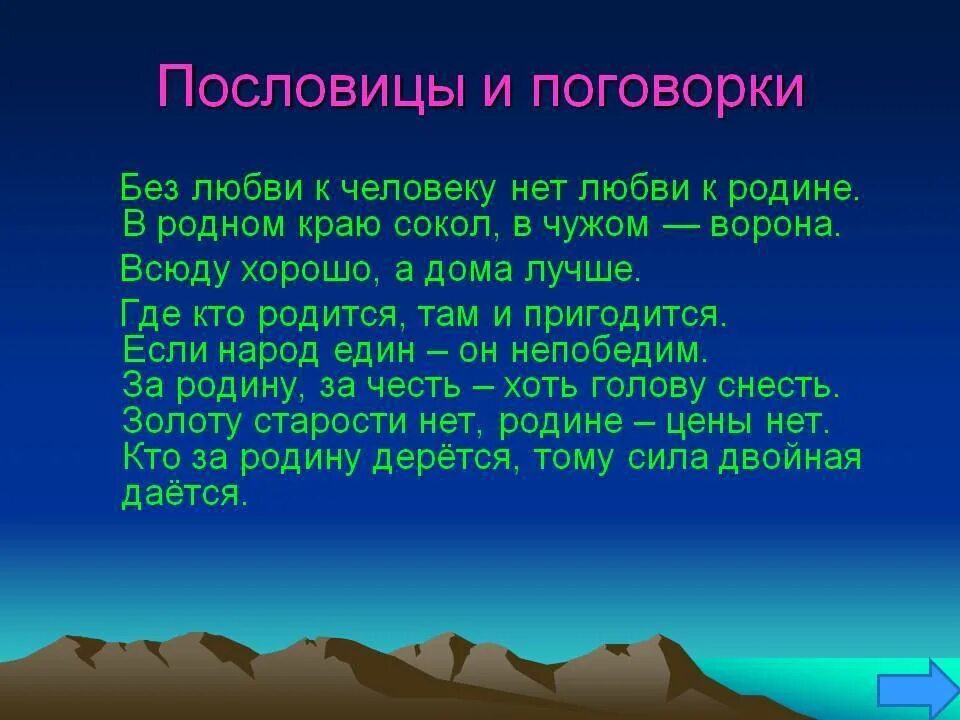 Пословицы и поговорки

Без любви к человеку нет любви к родине.
В родном краю сокол, в чужом — ворона.

Всюду хорошо, а дома лучше.

Где кто родится, там и пригодится.
Если народ един – он непобедим.
За родину, за честь – хоть голову снесть.
Золоту старости нет, родине – цены нет.
Кто за родину дерётся, тому сила двойная даётся.